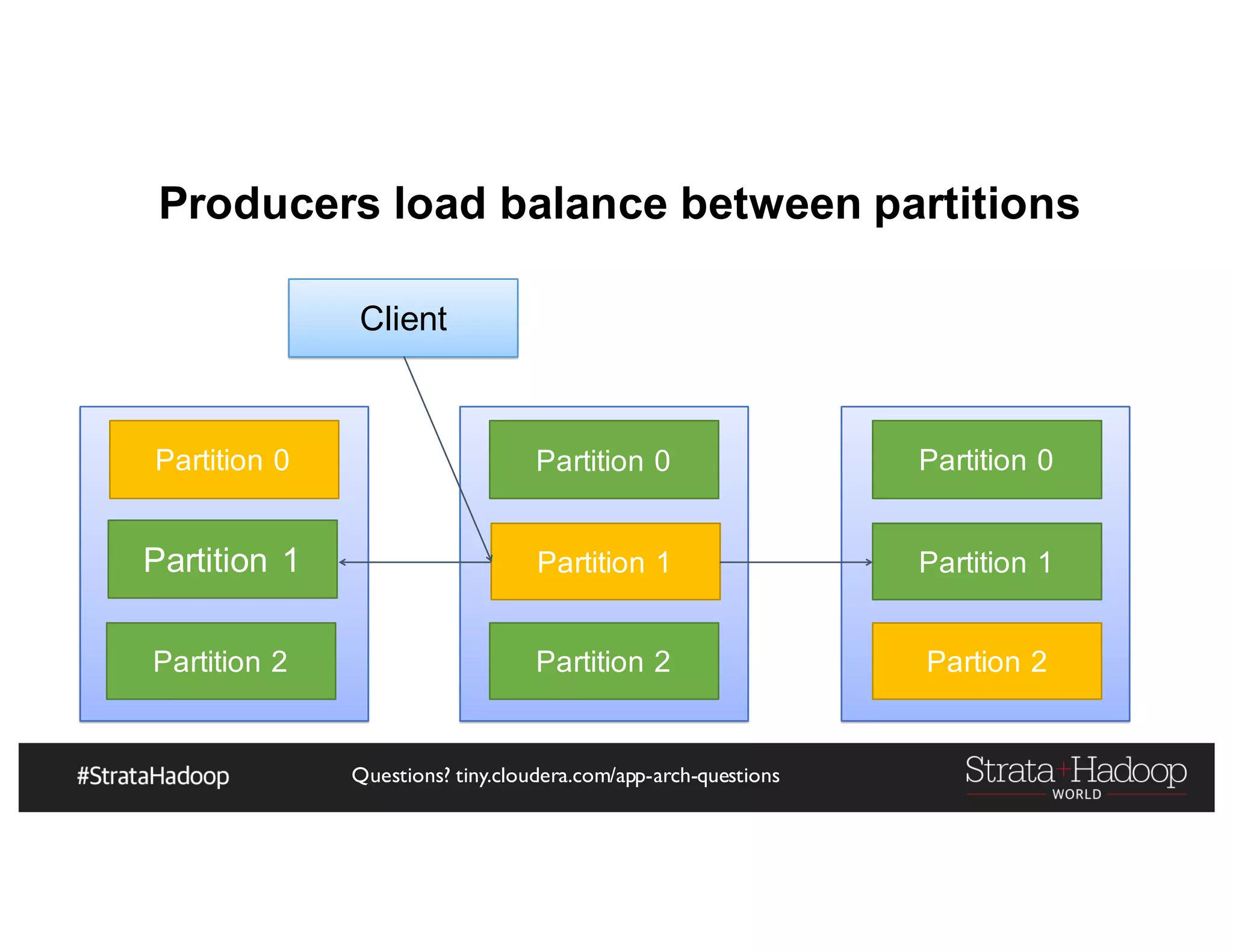 Producers load balance between partitions

Client

Partition 0

Partition 1

Partition 2

Partition 0

Partition 1

Partition 2

Partition 0

Partition 1

Partion 2

#StrataHadoop

Questions? tiny.cloudera.com/app-arch-questions

Strata+Hadoop WORLD